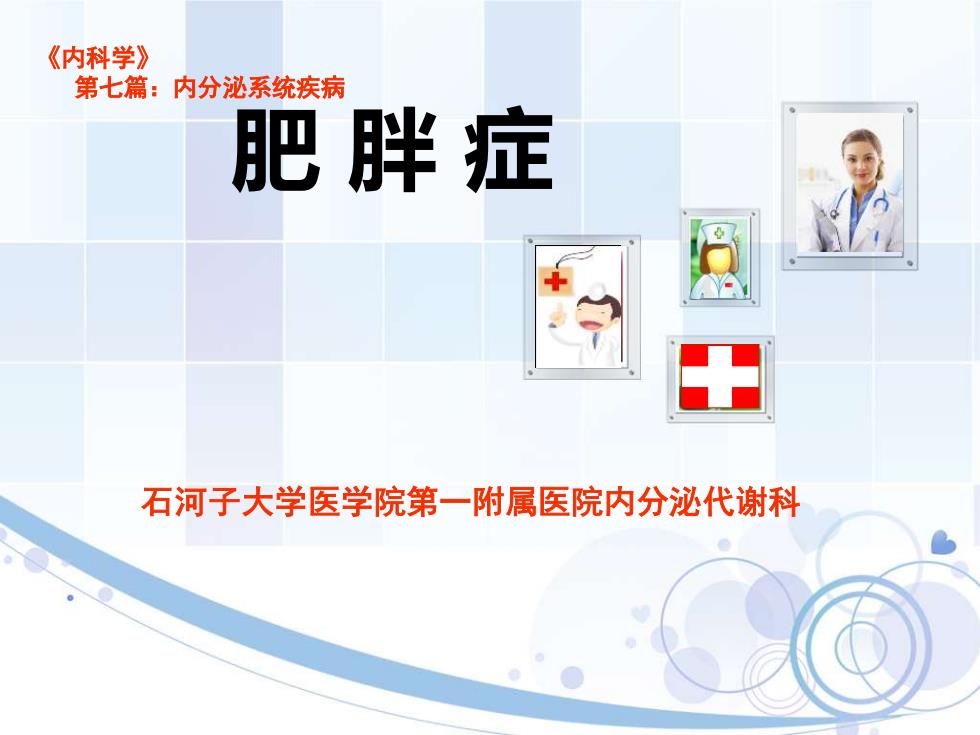 《内科学》
第七篇：内分泌系统疾病

肥 胖 症

石河子大学医学院第一附属医院内分泌代谢科